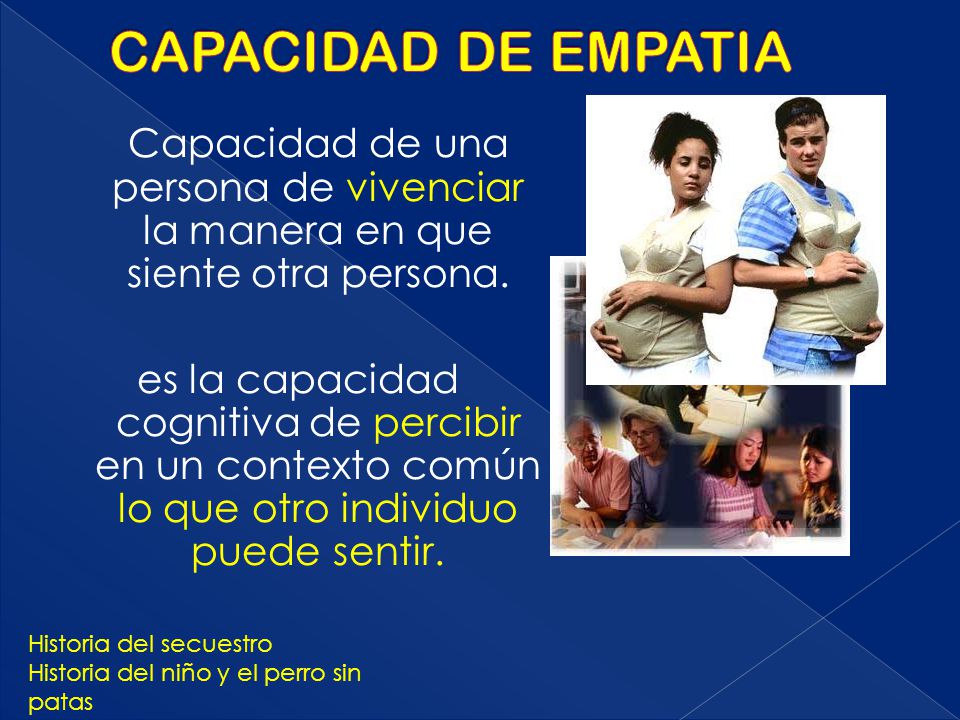 CAPACIDAD DE EMPATIA

Capacidad de una persona de vivenciar la manera en que siente otra persona.

es la capacidad cognitiva de percibir en un contexto común lo que otro individuo puede sentir.

Historia del secuestro
Historia del niño y el perro sin patas